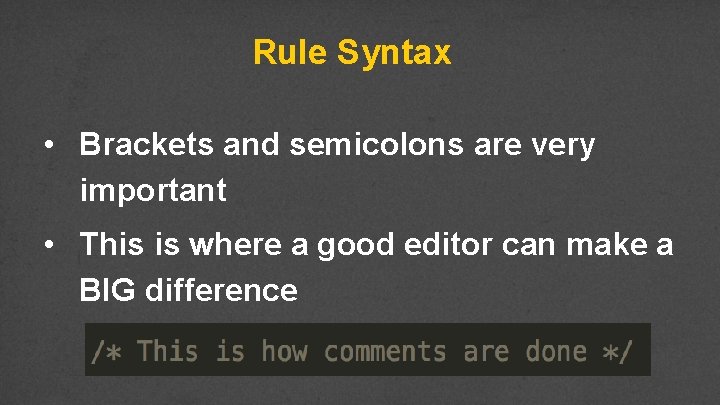 Rule Syntax

• Brackets and semicolons are very important

• This is where a good editor can make a BIG difference

/* This is how comments are done */